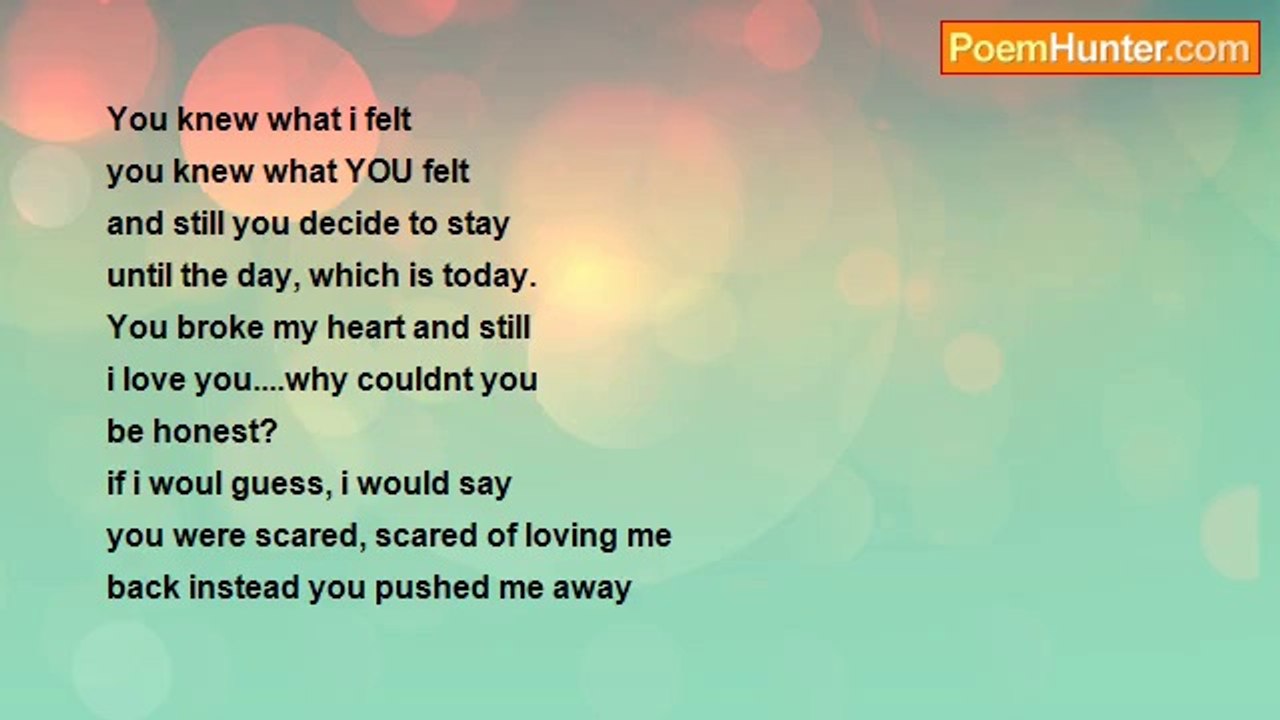 PoemHunter.com

You knew what i felt
you knew what YOU felt
and still you decide to stay
until the day, which is today.
You broke my heart and still
i love you....why couldnt you
be honest?
if i woul guess, i would say
you were scared, scared of loving me
back instead you pushed me away